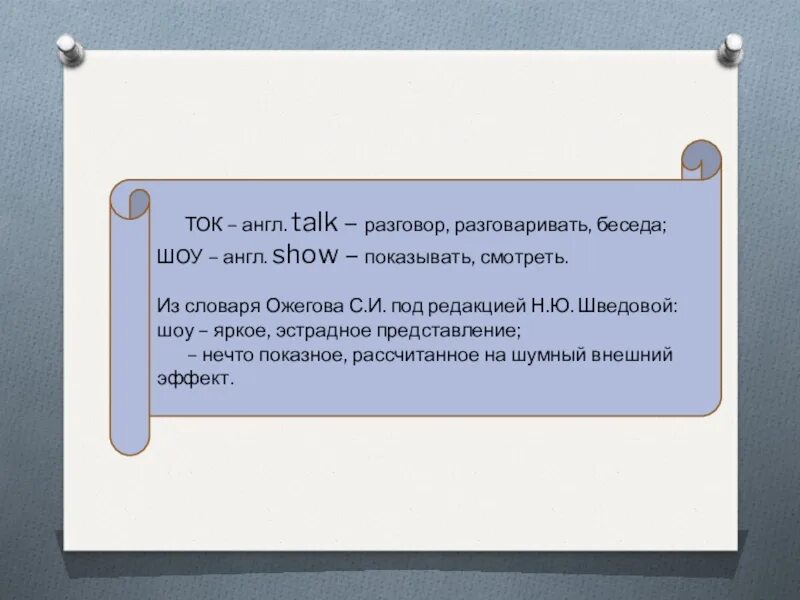 ТОК – англ. talk – разговор, разговаривать, беседа;
ШОУ – англ. show – показывать, смотреть.

Из словаря Ожегова С.И. под редакцией Н.Ю. Шведовой:
шоу – яркое, эстрадное представление;
– нечто показное, рассчитанное на шумный внешний эффект.